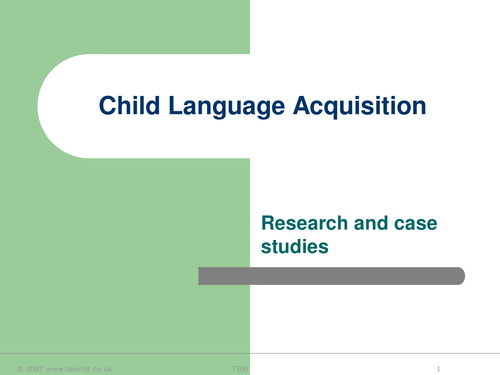 Child Language Acquisition

Research and case studies

© 2007 www.teachit.co.uk 7360 1